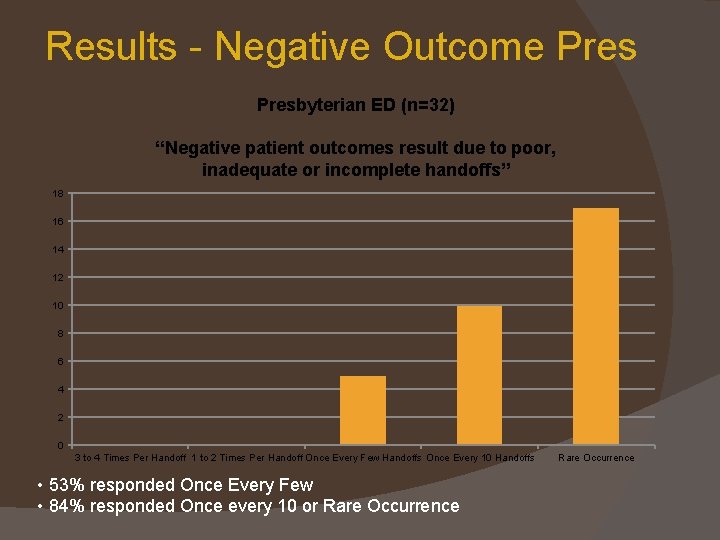 Results - Negative Outcome Pres

Presbyterian ED (n=32)

“Negative patient outcomes result due to poor, inadequate or incomplete handoffs”

18
16
14
12
10
8
6
4
2
0

3 to 4 Times Per Handoff
1 to 2 Times Per Handoff
Once Every Few Handoffs
Once Every 10 Handoffs
Rare Occurrence

• 53% responded Once Every Few
• 84% responded Once every 10 or Rare Occurrence